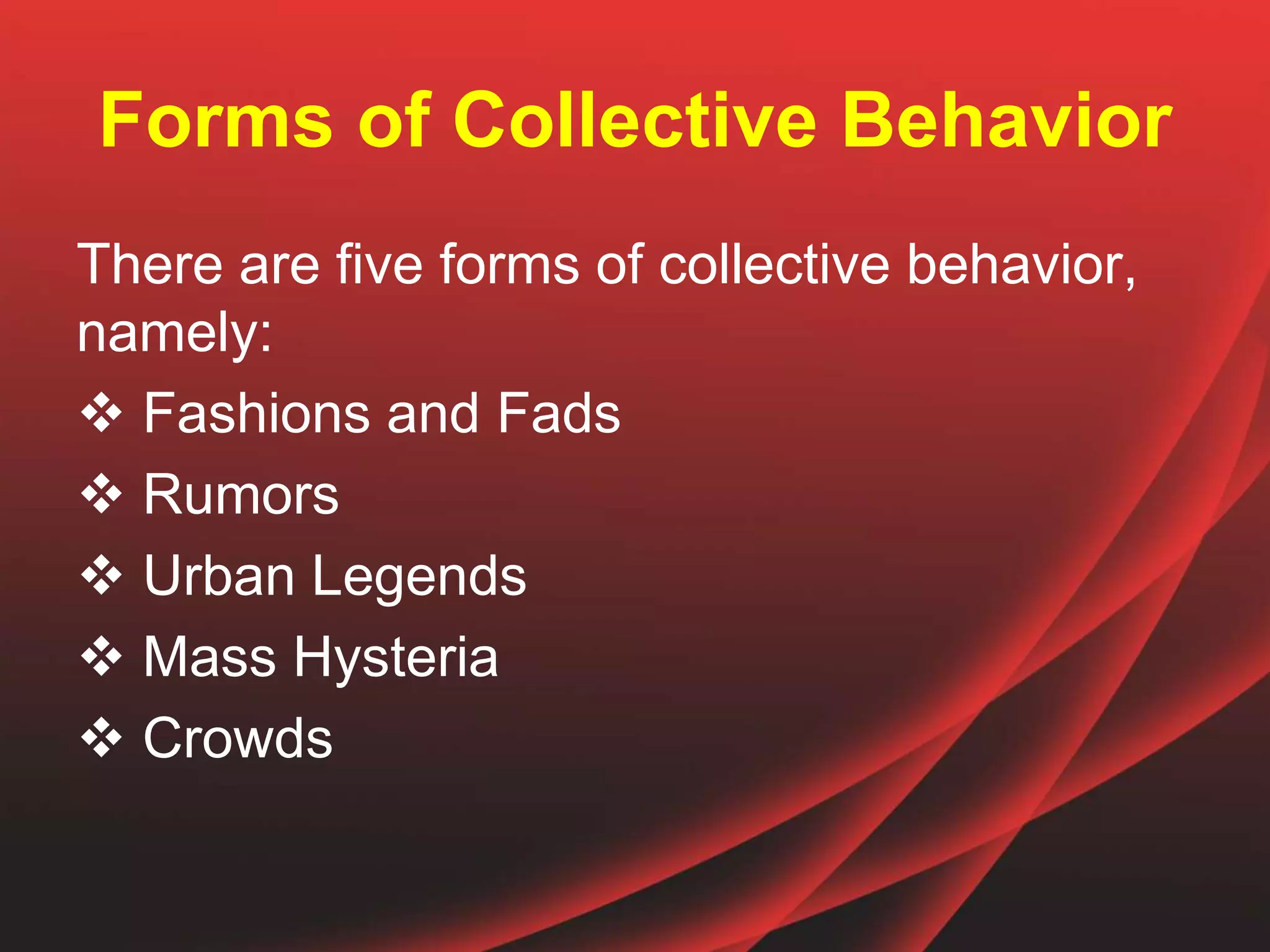 Forms of Collective Behavior

There are five forms of collective behavior, namely:

❖ Fashions and Fads
❖ Rumors
❖ Urban Legends
❖ Mass Hysteria
❖ Crowds